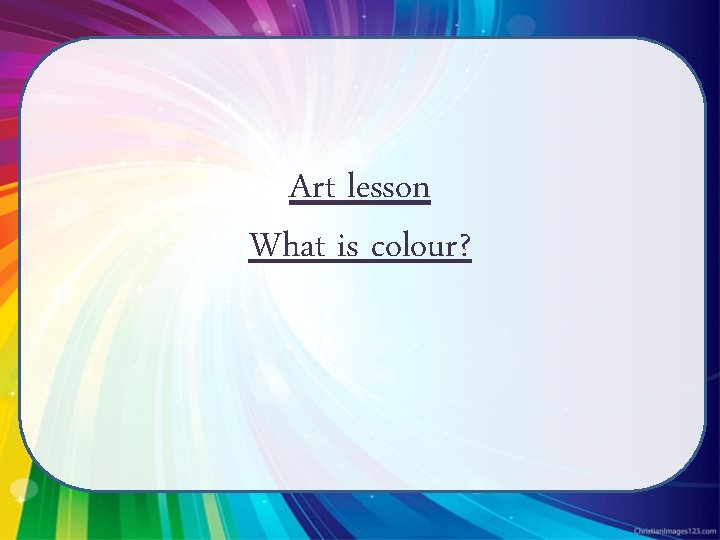 Art lesson

What is colour?

ChristianImages123.com